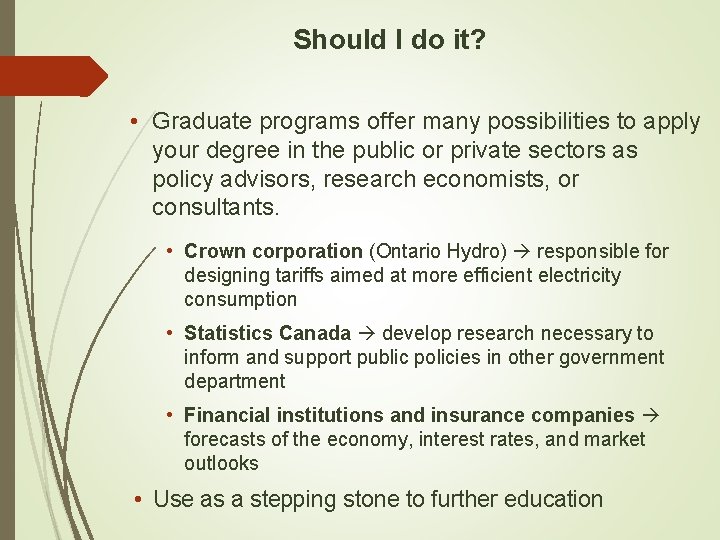 Should I do it?

• Graduate programs offer many possibilities to apply your degree in the public or private sectors as policy advisors, research economists, or consultants.

• Crown corporation (Ontario Hydro) → responsible for designing tariffs aimed at more efficient electricity consumption

• Statistics Canada → develop research necessary to inform and support public policies in other government department

• Financial institutions and insurance companies → forecasts of the economy, interest rates, and market outlooks

• Use as a stepping stone to further education